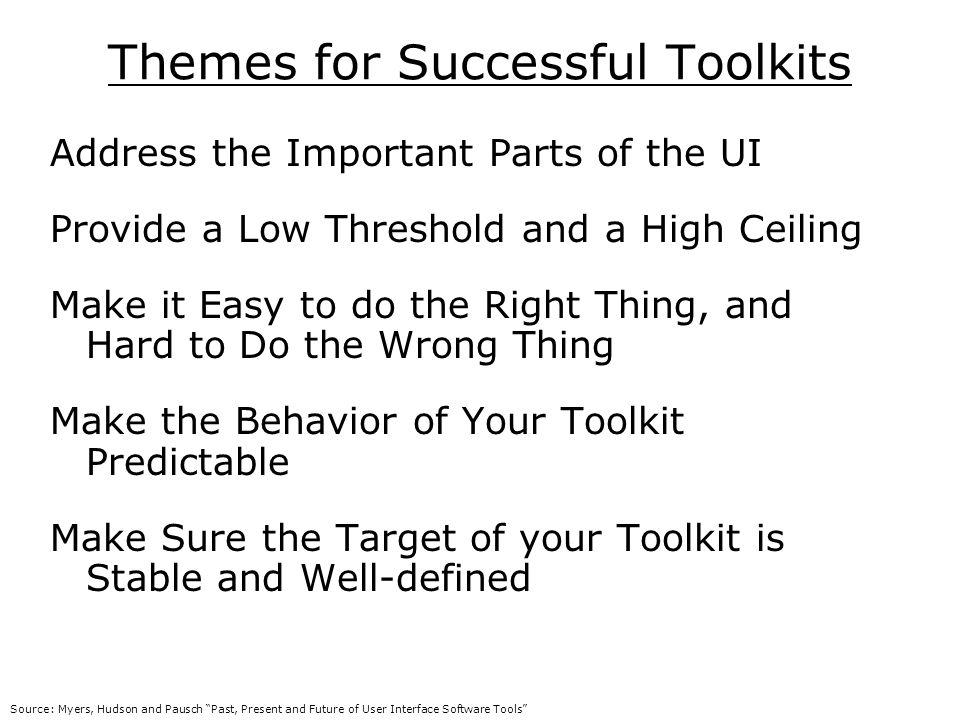 Themes for Successful Toolkits

Address the Important Parts of the UI

Provide a Low Threshold and a High Ceiling

Make it Easy to do the Right Thing, and Hard to Do the Wrong Thing

Make the Behavior of Your Toolkit Predictable

Make Sure the Target of your Toolkit is Stable and Well-defined

Source: Myers, Hudson and Pausch "Past, Present and Future of User Interface Software Tools"